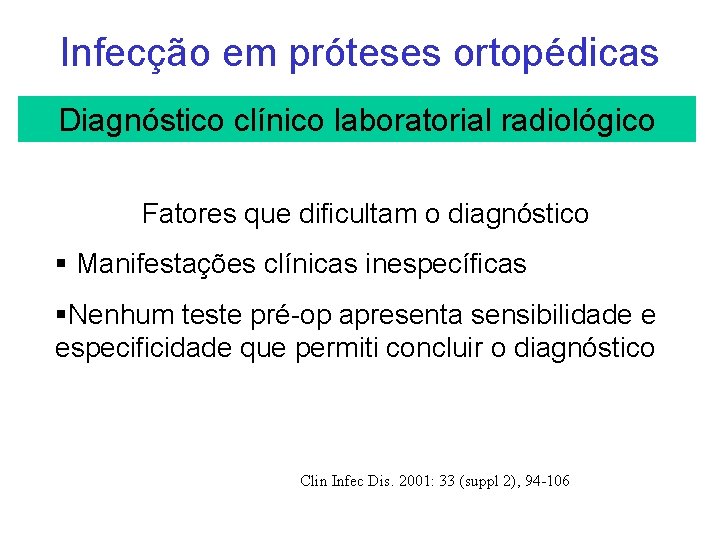 Infecção em próteses ortopédicas

Diagnóstico clínico laboratorial radiológico

Fatores que dificultam o diagnóstico

▪ Manifestações clínicas inespecíficas

▪Nenhum teste pré-op apresenta sensibilidade e especificidade que permiti concluir o diagnóstico

Clin Infec Dis. 2001: 33 (suppl 2), 94-106